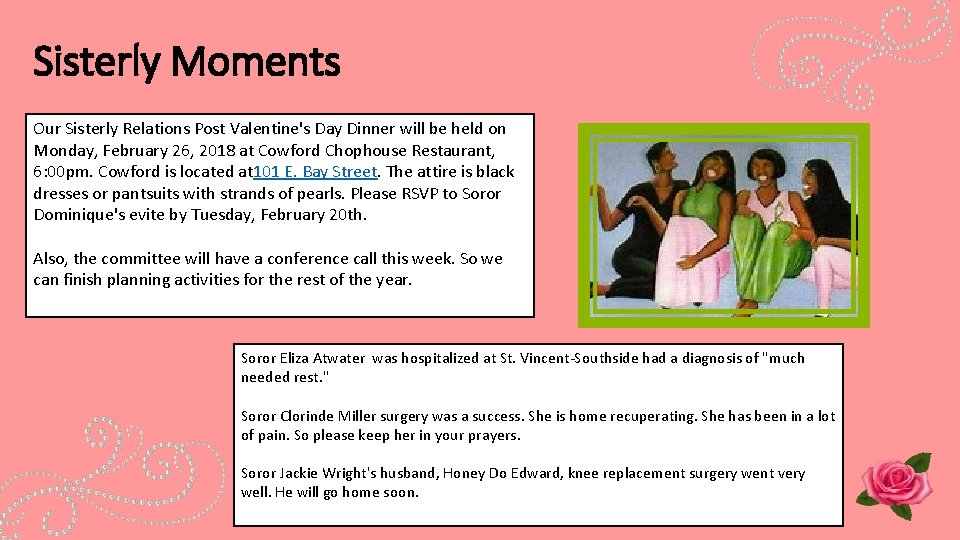 Sisterly Moments

Our Sisterly Relations Post Valentine's Day Dinner will be held on Monday, February 26, 2018 at Cowford Chophouse Restaurant, 6:00pm. Cowford is located at101 E. Bay Street. The attire is black dresses or pantsuits with strands of pearls. Please RSVP to Soror Dominique's evite by Tuesday, February 20th.

Also, the committee will have a conference call this week. So we can finish planning activities for the rest of the year.

Soror Eliza Atwater was hospitalized at St. Vincent-Southside had a diagnosis of "much needed rest."

Soror Clorinde Miller surgery was a success. She is home recuperating. She has been in a lot of pain. So please keep her in your prayers.

Soror Jackie Wright's husband, Honey Do Edward, knee replacement surgery went very well. He will go home soon.